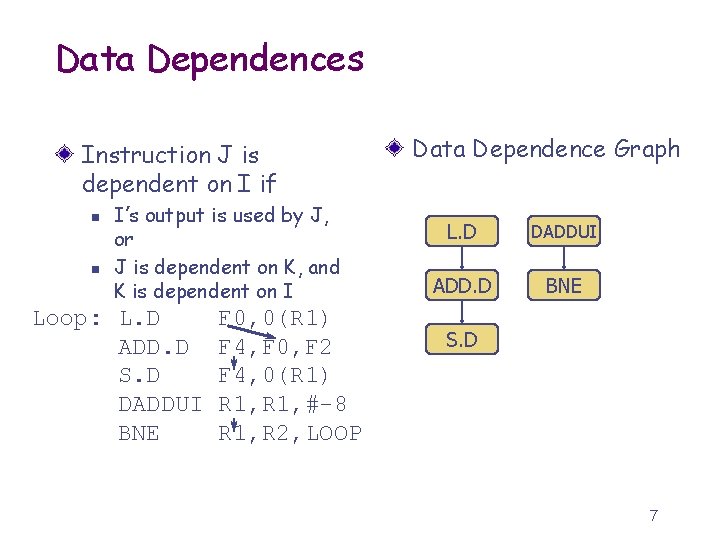 Data Dependences

Instruction J is dependent on I if

I's output is used by J, or

J is dependent on K, and K is dependent on I

Loop: L.D F0,0(R1)
ADD.D F4,F0,F2
S.D F4,0(R1)
DADDUI R1,R1,#-8
BNE R1,R2,LOOP

Data Dependence Graph

L.D

ADD.D

S.D

DADDUI

BNE

7